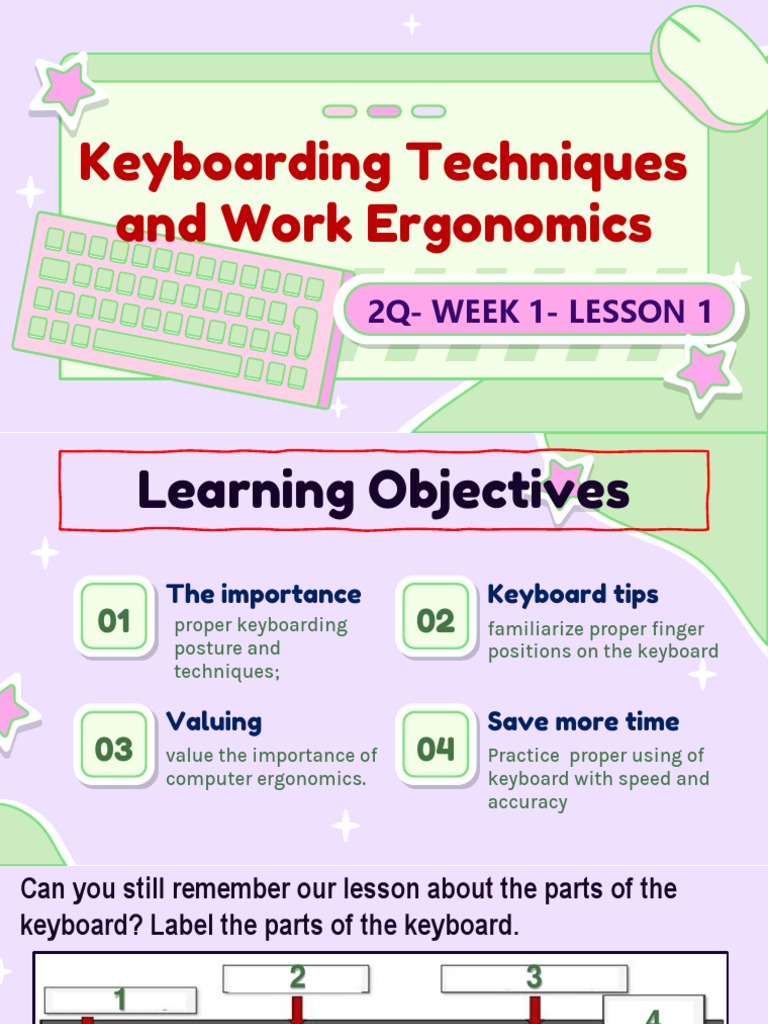 Keyboarding Techniques and Work Ergonomics

2Q- WEEK 1- LESSON 1

Learning Objectives

01
The importance
proper keyboarding posture and techniques;

02
Keyboard tips
familiarize proper finger positions on the keyboard

03
Valuing
value the importance of computer ergonomics.

04
Save more time
Practice proper using of keyboard with speed and accuracy

Can you still remember our lesson about the parts of the keyboard? Label the parts of the keyboard.

1

2

3

4